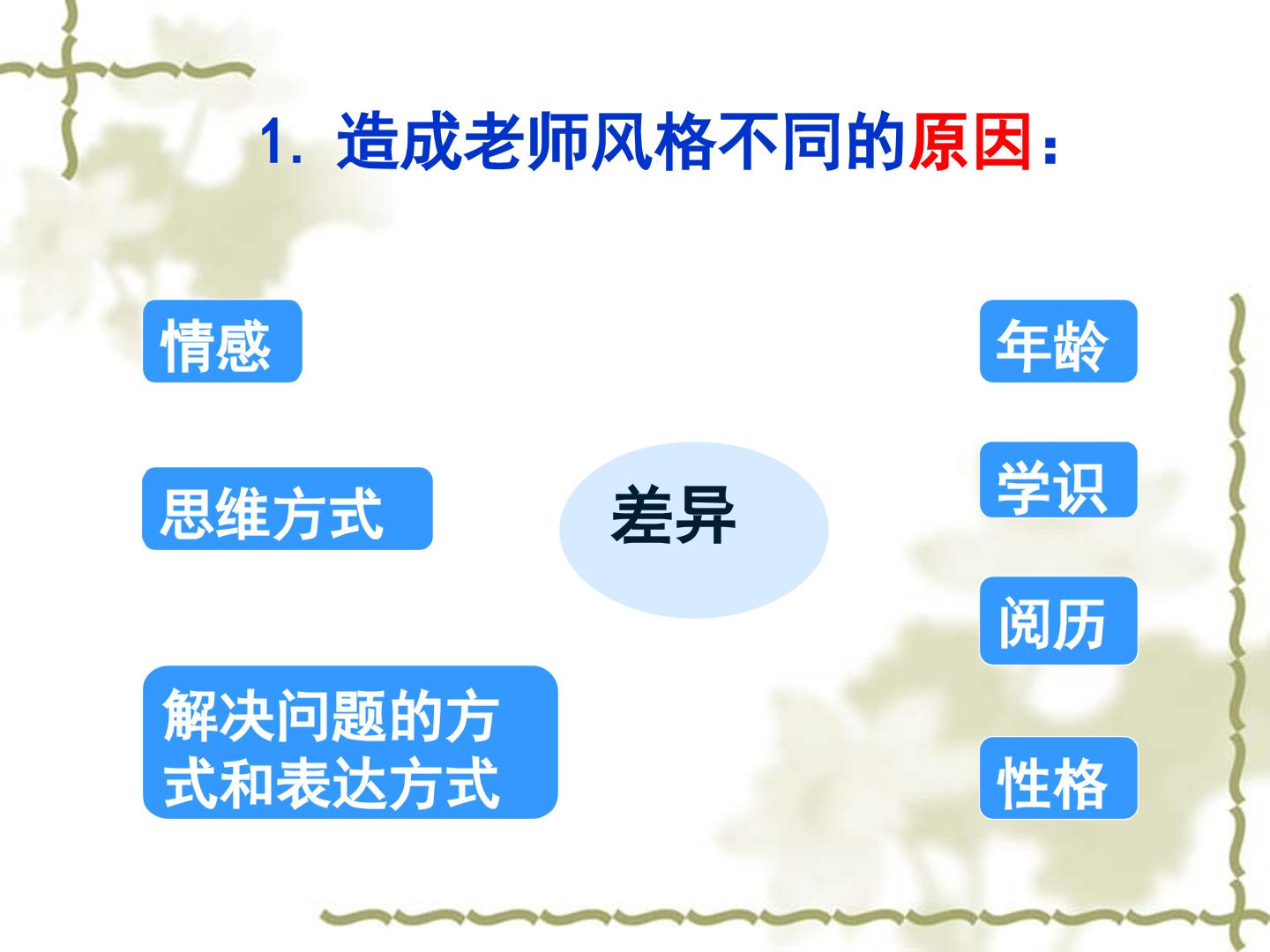 1.造成老师风格不同的原因：

情感

思维方式

解决问题的方式和表达方式

差异

年龄

学识

阅历

性格